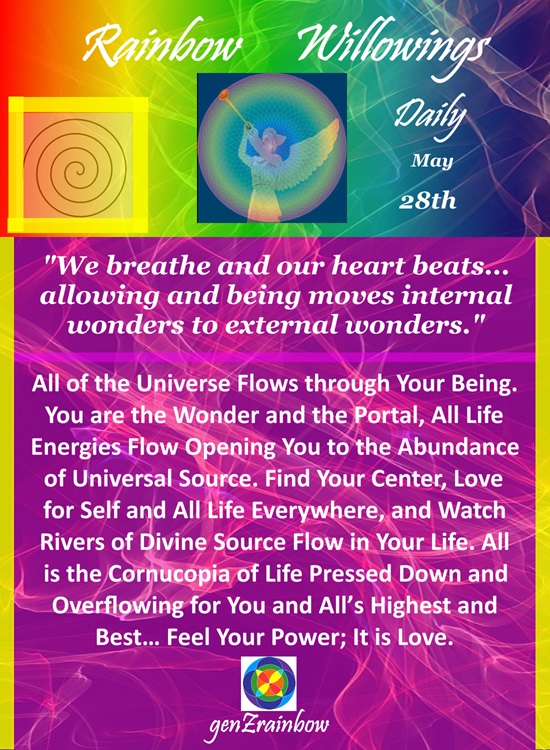 Rainbow Willowings

Daily

May

28th

"We breathe and our heart beats... allowing and being moves internal wonders to external wonders."

All of the Universe Flows through Your Being. You are the Wonder and the Portal, All Life Energies Flow Opening You to the Abundance of Universal Source. Find Your Center, Love for Self and All Life Everywhere, and Watch Rivers of Divine Source Flow in Your Life. All is the Cornucopia of Life Pressed Down and Overflowing for You and All's Highest and Best... Feel Your Power; It is Love.

genZrainbow